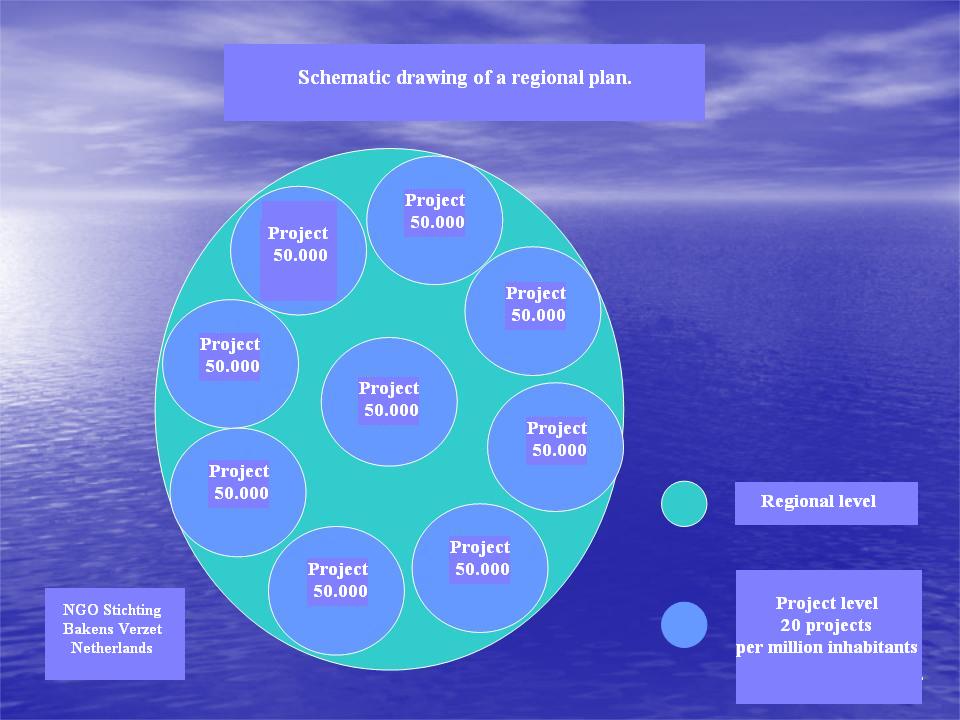 Schematic drawing of a regional plan.

Project 50.000

Project 50.000

Project 50.000

Project 50.000

Project 50.000

Project 50.000

Project 50.000

Project 50.000

Project 50.000

Regional level

Project level
20 projects
per million inhabitants

NGO Stichting
Bakens Verzet
Netherlands